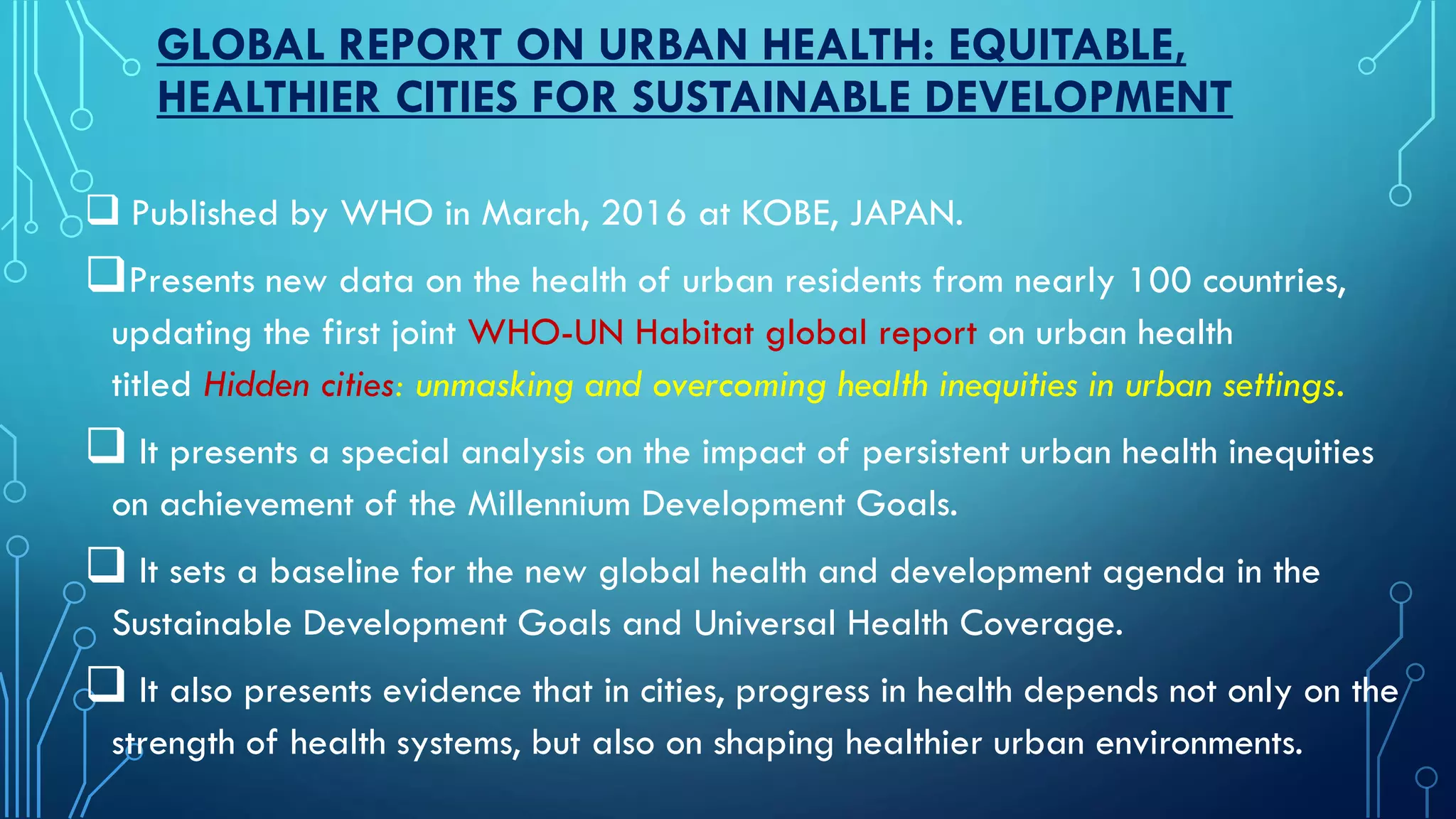 GLOBAL REPORT ON URBAN HEALTH: EQUITABLE, HEALTHIER CITIES FOR SUSTAINABLE DEVELOPMENT

❑ Published by WHO in March, 2016 at KOBE, JAPAN.

❑Presents new data on the health of urban residents from nearly 100 countries, updating the first joint WHO-UN Habitat global report on urban health titled Hidden cities: unmasking and overcoming health inequities in urban settings.

❑ It presents a special analysis on the impact of persistent urban health inequities on achievement of the Millennium Development Goals.

❑ It sets a baseline for the new global health and development agenda in the Sustainable Development Goals and Universal Health Coverage.

❑ It also presents evidence that in cities, progress in health depends not only on the strength of health systems, but also on shaping healthier urban environments.